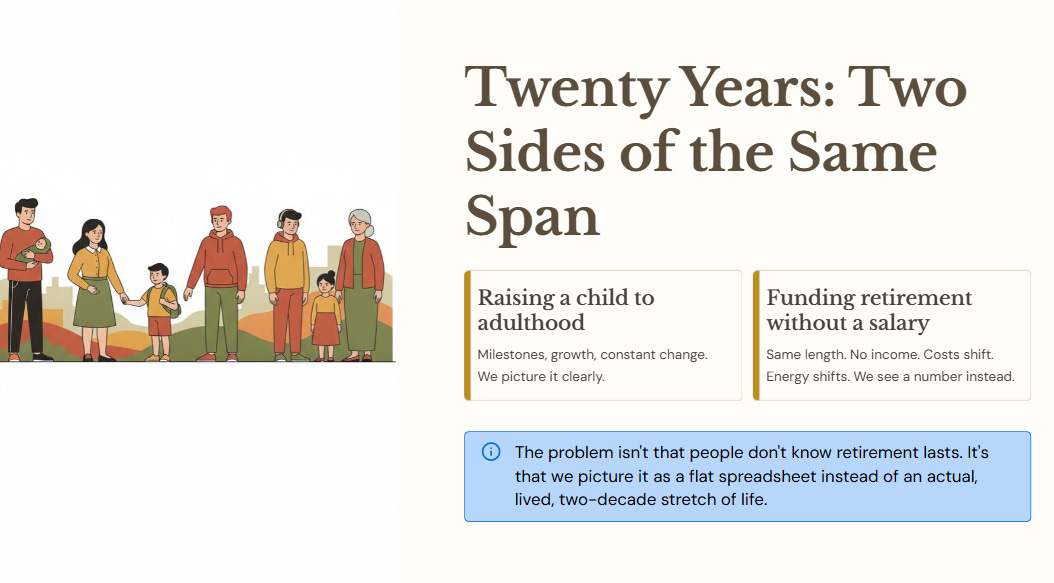 Twenty Years: Two Sides of the Same Span

Raising a child to adulthood

Milestones, growth, constant change. We picture it clearly.

Funding retirement without a salary

Same length. No income. Costs shift. Energy shifts. We see a number instead.

The problem isn't that people don't know retirement lasts. It's that we picture it as a flat spreadsheet instead of an actual, lived, two-decade stretch of life.